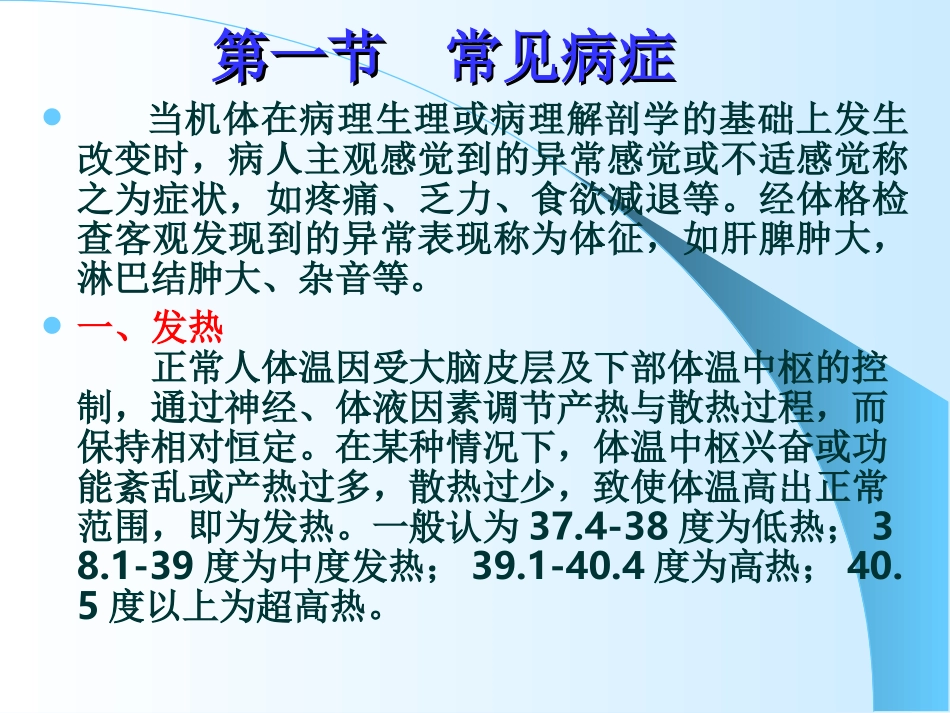 第一节　常见病症

当机体在病理生理或病理解剖学的基础上发生改变时，病人主观感觉到的异常感觉或不适感觉称之为症状，如疼痛、乏力、食欲减退等。经体格检查客观发现到的异常表现称为体征，如肝脾肿大，淋巴结肿大、杂音等。

一、发热

正常人体温因受大脑皮层及下部体温中枢的控制，通过神经、体液因素调节产热与散热过程，而保持相对恒定。在某种情况下，体温中枢兴奋或功能紊乱或产热过多，散热过少，致使体温高出正常范围，即为发热。一般认为 37.4-38 度为低热； 38.1-39 度为中度发热； 39.1-40.4 度为高热； 40.5 度以上为超高热。